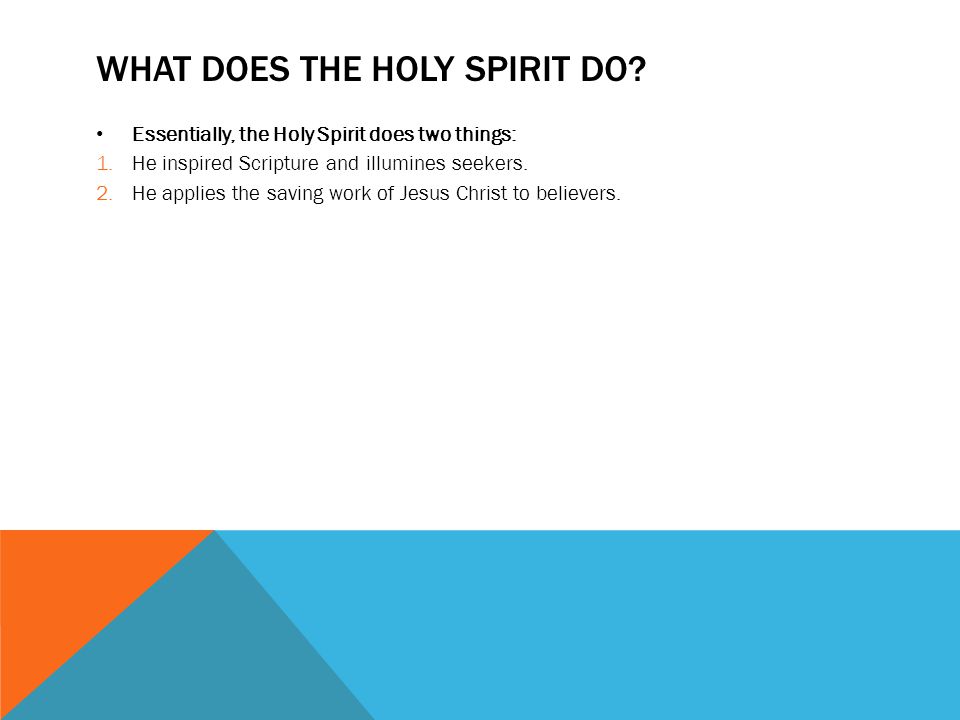 WHAT DOES THE HOLY SPIRIT DO?

• Essentially, the Holy Spirit does two things:
1. He inspired Scripture and illumines seekers.
2. He applies the saving work of Jesus Christ to believers.